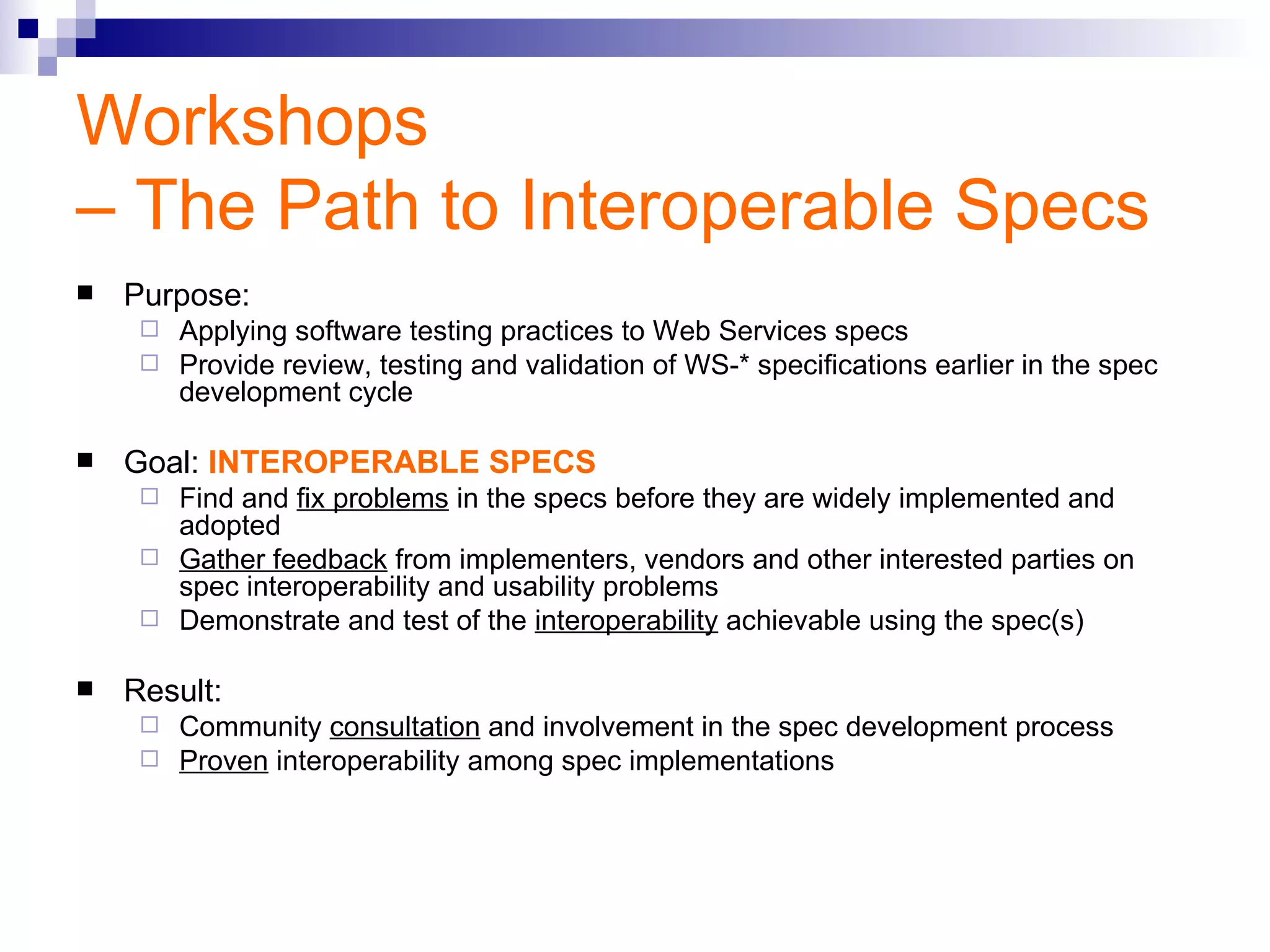 Workshops
– The Path to Interoperable Specs

■ Purpose:
□ Applying software testing practices to Web Services specs
□ Provide review, testing and validation of WS-* specifications earlier in the spec development cycle

■ Goal: INTEROPERABLE SPECS
□ Find and fix problems in the specs before they are widely implemented and adopted
□ Gather feedback from implementers, vendors and other interested parties on spec interoperability and usability problems
□ Demonstrate and test of the interoperability achievable using the spec(s)

■ Result:
□ Community consultation and involvement in the spec development process
□ Proven interoperability among spec implementations